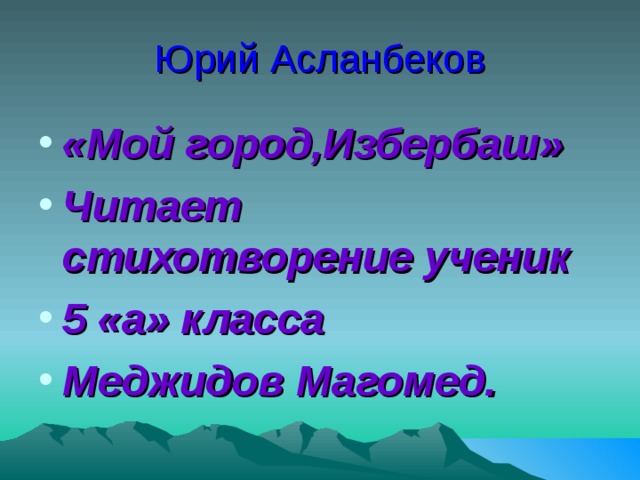 Юрий Асланбеков

- «Мой город,Избербаш»
- Читает стихотворение ученик
- 5 «а» класса
- Меджидов Магомед.